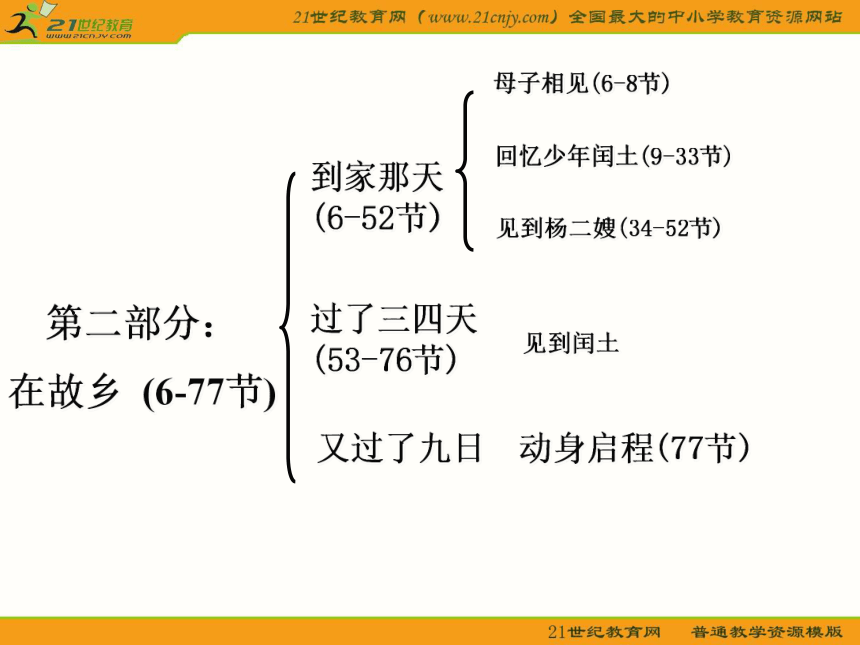 21世纪教育
www.21cnjy.com

21世纪教育网（www.21cnjy.com）全国最大的中小学教育资源网站

第二部分：
在故乡 (6-77节)

到家那天
(6-52节)

母子相见(6-8节)

回忆少年闰土(9-33节)

见到杨二嫂(34-52节)

过了三四天
(53-76节)

见到闰土

又过了九日 动身启程(77节)

21世纪教育网 普通教学资源模版